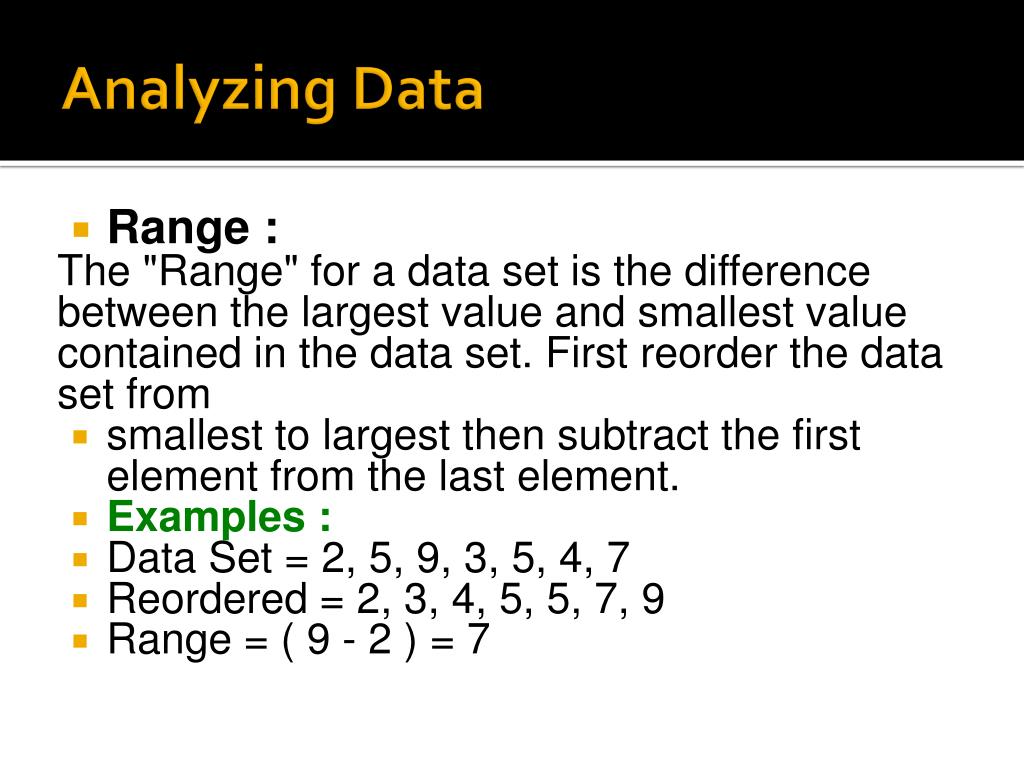 Analyzing Data

Range :
The "Range" for a data set is the difference between the largest value and smallest value contained in the data set. First reorder the data set from

smallest to largest then subtract the first element from the last element.

Examples :

Data Set = 2, 5, 9, 3, 5, 4, 7

Reordered = 2, 3, 4, 5, 5, 7, 9

Range = ( 9 - 2 ) = 7